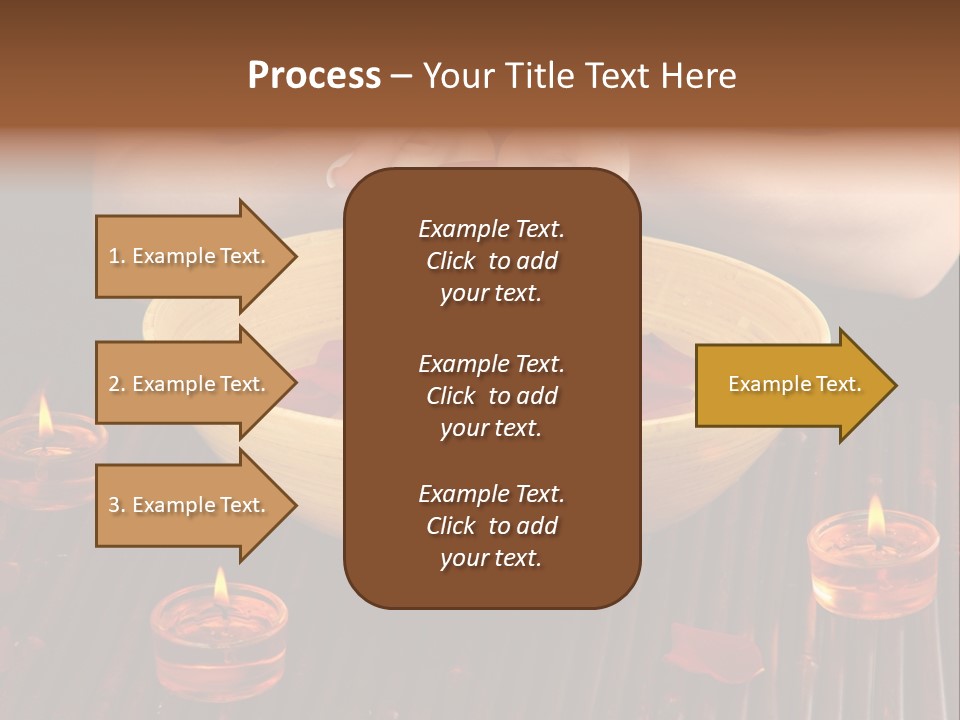 Process – Your Title Text Here

1. Example Text.

2. Example Text.

3. Example Text.

Example Text. Click to add your text.

Example Text. Click to add your text.

Example Text. Click to add your text.

Example Text.